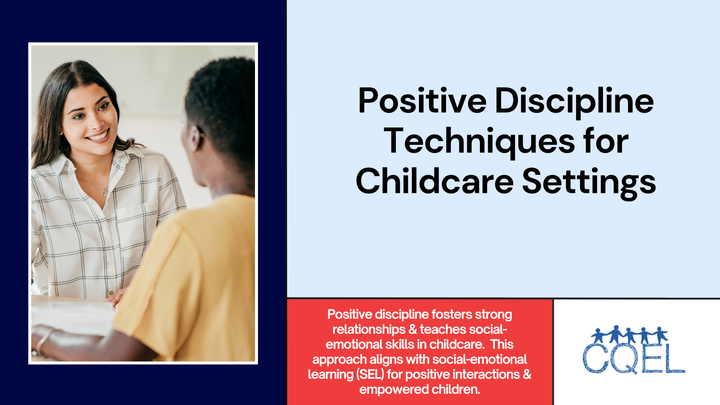 Positive Discipline Techniques for Childcare Settings

Positive discipline fosters strong relationships & teaches social-emotional skills in childcare. This approach aligns with social-emotional learning (SEL) for positive interactions & empowered children.

CQEL